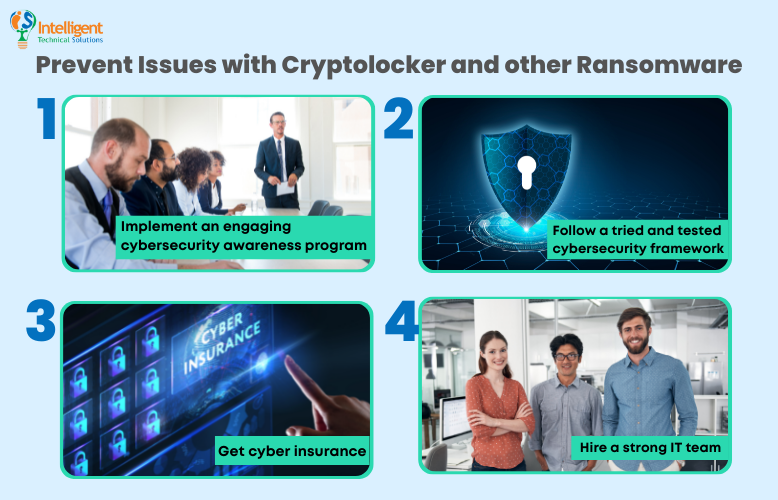 Intelligent
Technical Solutions

Prevent Issues with Cryptolocker and other Ransomware

1

Implement an engaging cybersecurity awareness program

2

Follow a tried and tested cybersecurity framework

3

CYBER INSURANCE

Get cyber insurance

4

Hire a strong IT team